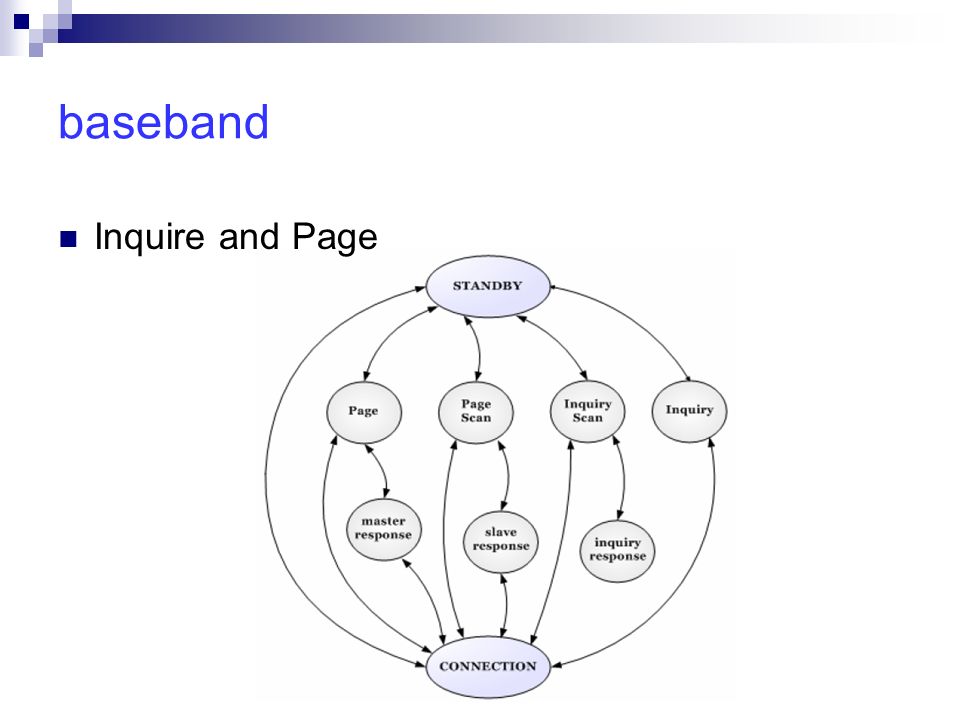 baseband

Inquire and Page

STANDBY

Page

Page Scan

Inquiry Scan

Inquiry

master response

slave response

inquiry response

CONNECTION